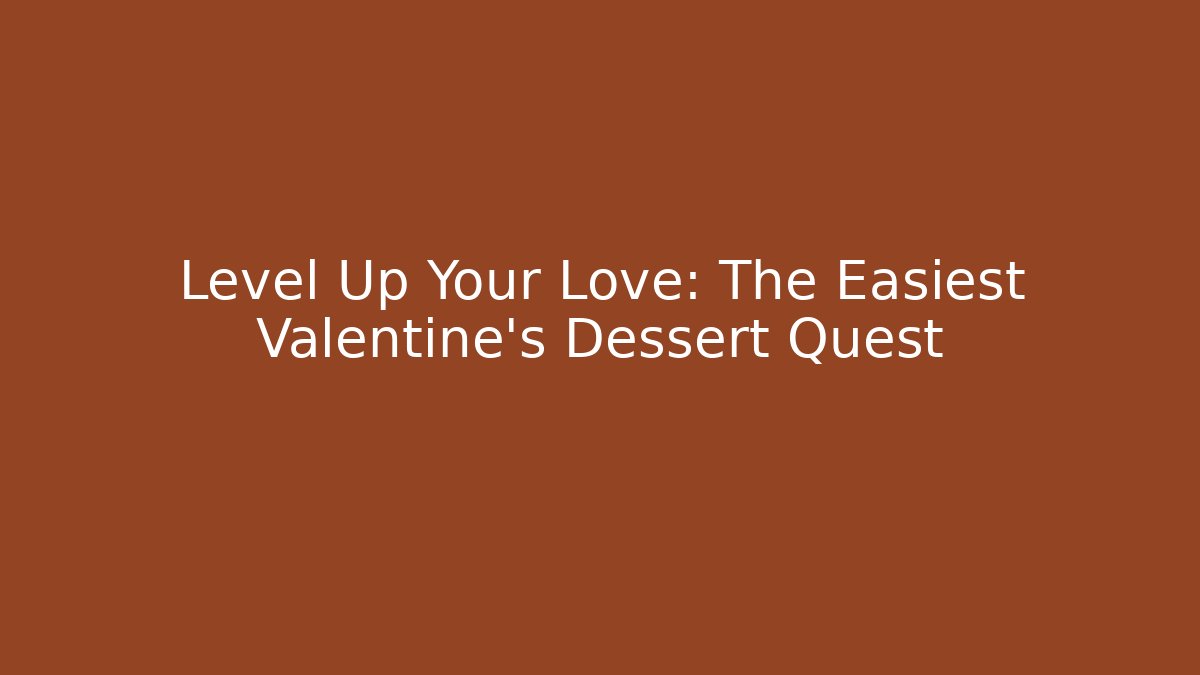 Level Up Your Love: The Easiest Valentine's Dessert Quest